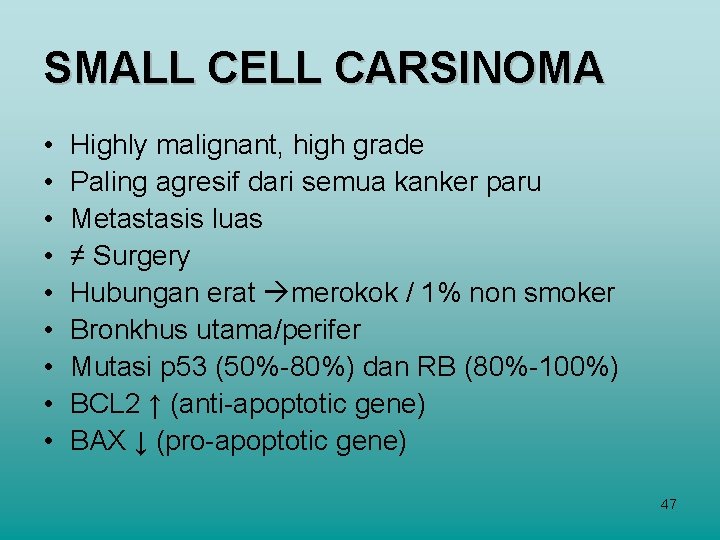 SMALL CELL CARSINOMA

• Highly malignant, high grade
• Paling agresif dari semua kanker paru
• Metastasis luas
• ≠ Surgery
• Hubungan erat →merokok / 1% non smoker
• Bronkhus utama/perifer
• Mutasi p53 (50%-80%) dan RB (80%-100%)
• BCL2 ↑ (anti-apoptotic gene)
• BAX ↓ (pro-apoptotic gene)

47